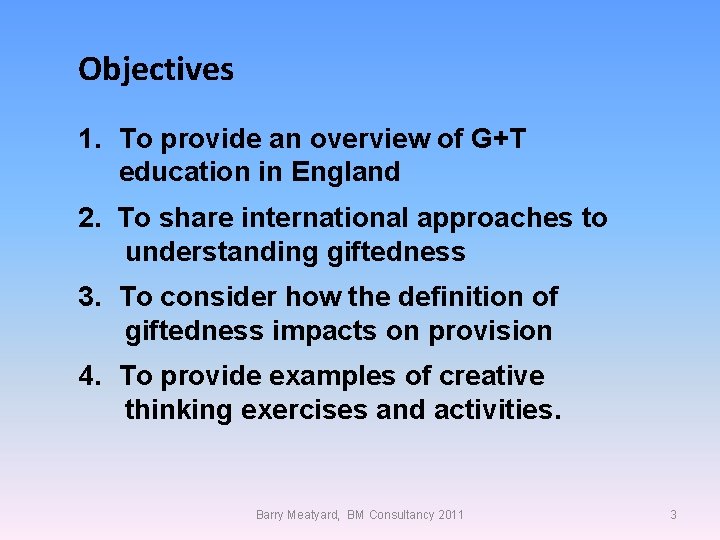 Objectives

1. To provide an overview of G+T education in England

2. To share international approaches to understanding giftedness

3. To consider how the definition of giftedness impacts on provision

4. To provide examples of creative thinking exercises and activities.

Barry Meatyard, BM Consultancy 2011

3